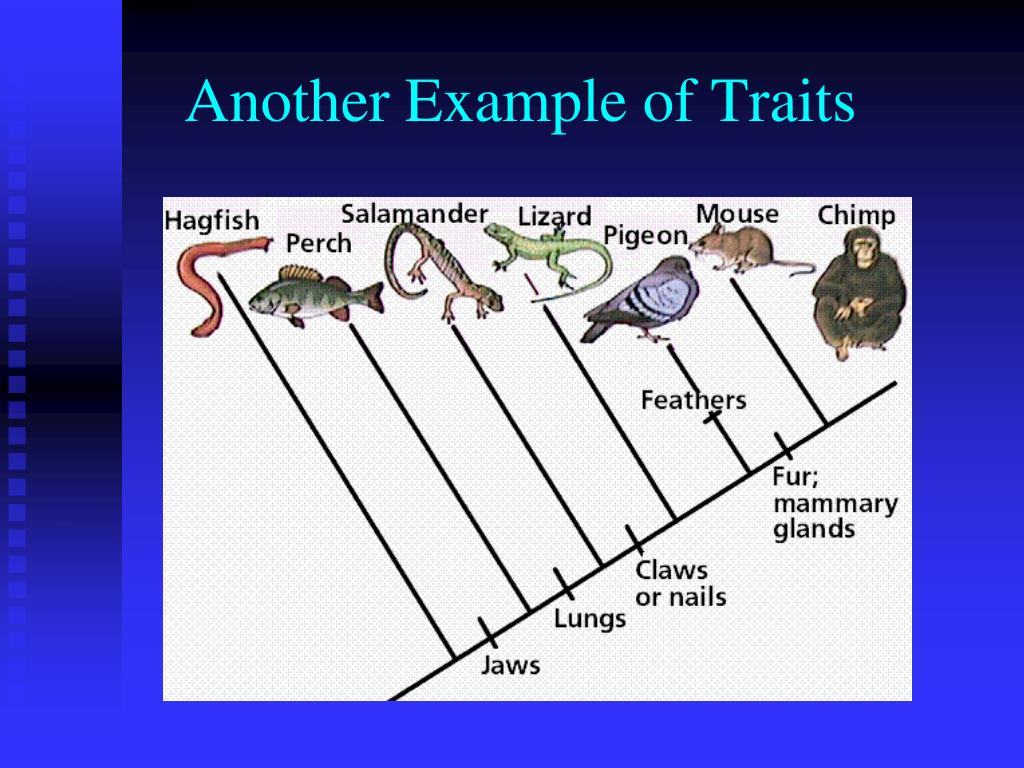 Another Example of Traits

Hagfish
Perch
Salamander
Lizard
Pigeon
Mouse
Chimp

Feathers
Fur; mammary glands
Claws or nails
Lungs
Jaws